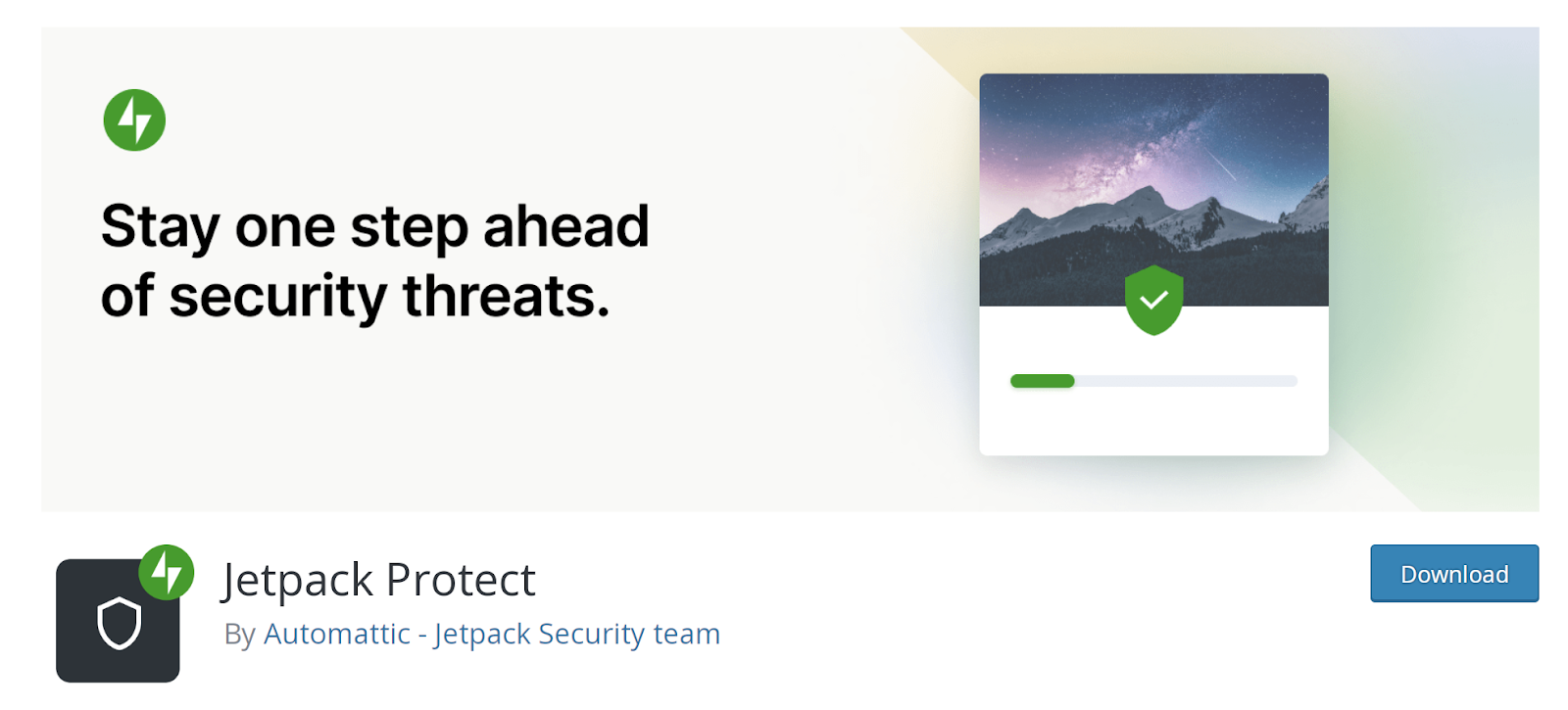 Stay one step ahead of security threats.

Jetpack Protect

By Automattic - Jetpack Security team

Download